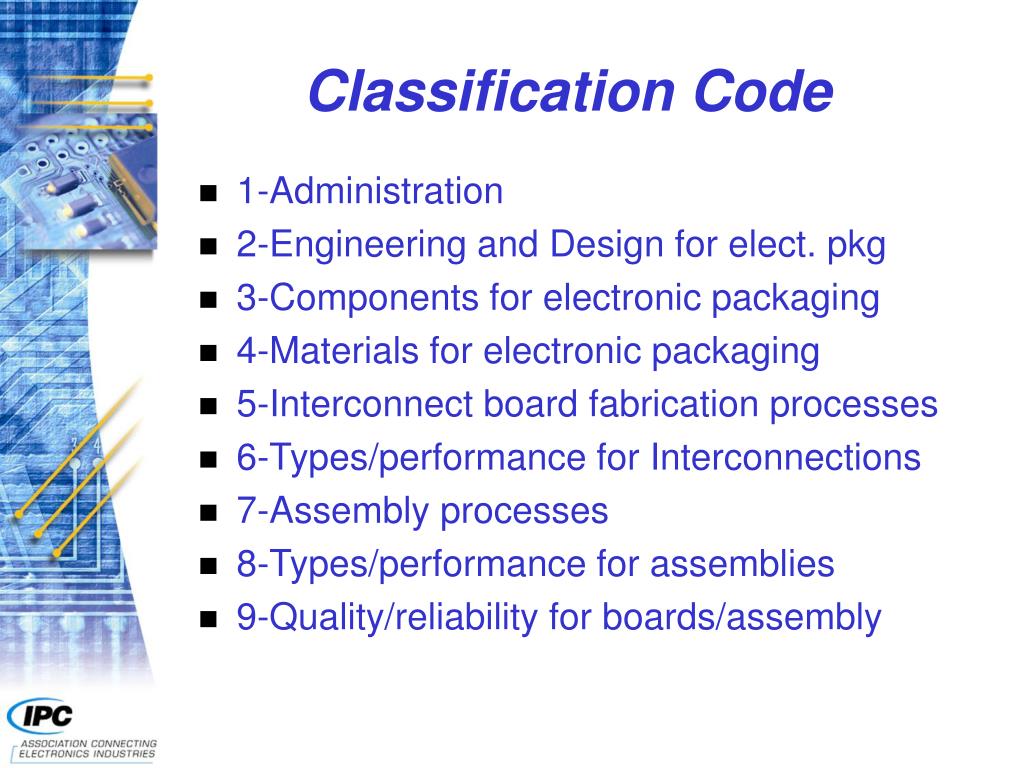 Classification Code

- 1-Administration
- 2-Engineering and Design for elect. pkg
- 3-Components for electronic packaging
- 4-Materials for electronic packaging
- 5-Interconnect board fabrication processes
- 6-Types/performance for Interconnections
- 7-Assembly processes
- 8-Types/performance for assemblies
- 9-Quality/reliability for boards/assembly

IPC
ASSOCIATION CONNECTING ELECTRONICS INDUSTRIES